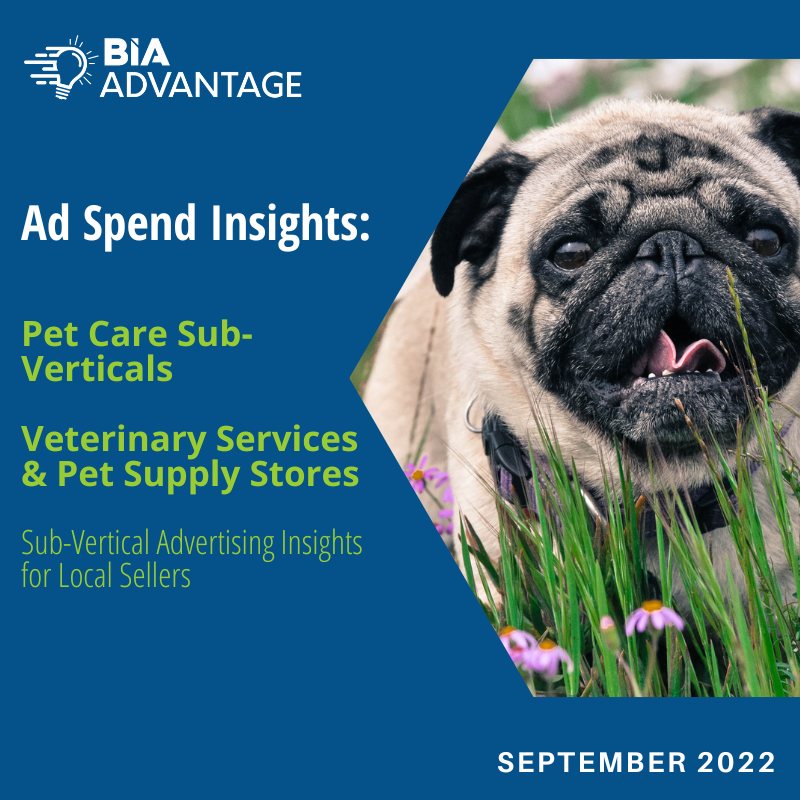 BIA ADVANTAGE

Ad Spend Insights:

Pet Care Sub-Verticals

Veterinary Services & Pet Supply Stores

Sub-Vertical Advertising Insights for Local Sellers

SEPTEMBER 2022